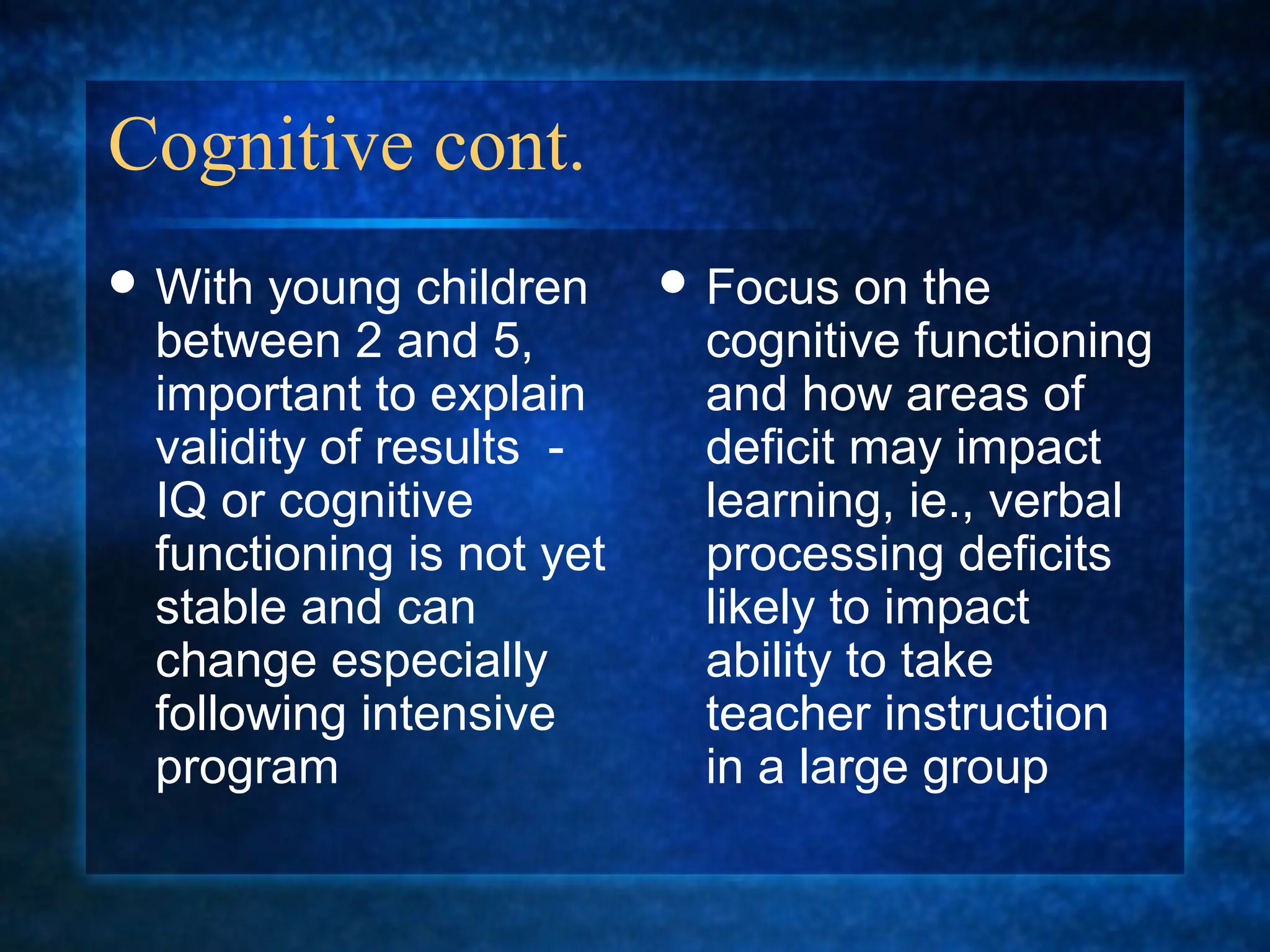 Cognitive cont.

• With young children between 2 and 5, important to explain validity of results - IQ or cognitive functioning is not yet stable and can change especially following intensive program

• Focus on the cognitive functioning and how areas of deficit may impact learning, ie., verbal processing deficits likely to impact ability to take teacher instruction in a large group